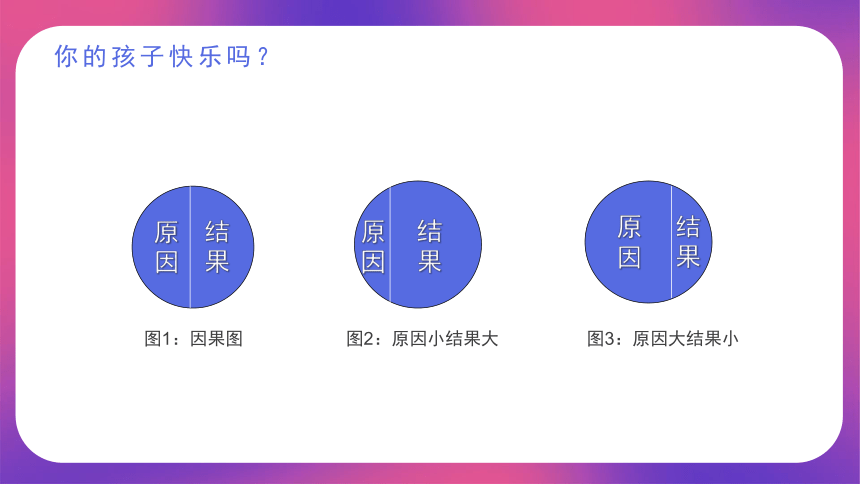 你的孩子快乐吗？

原因 结果

图1：因果图

原因 结果

图2：原因小结果大

原因 结果

图3：原因大结果小